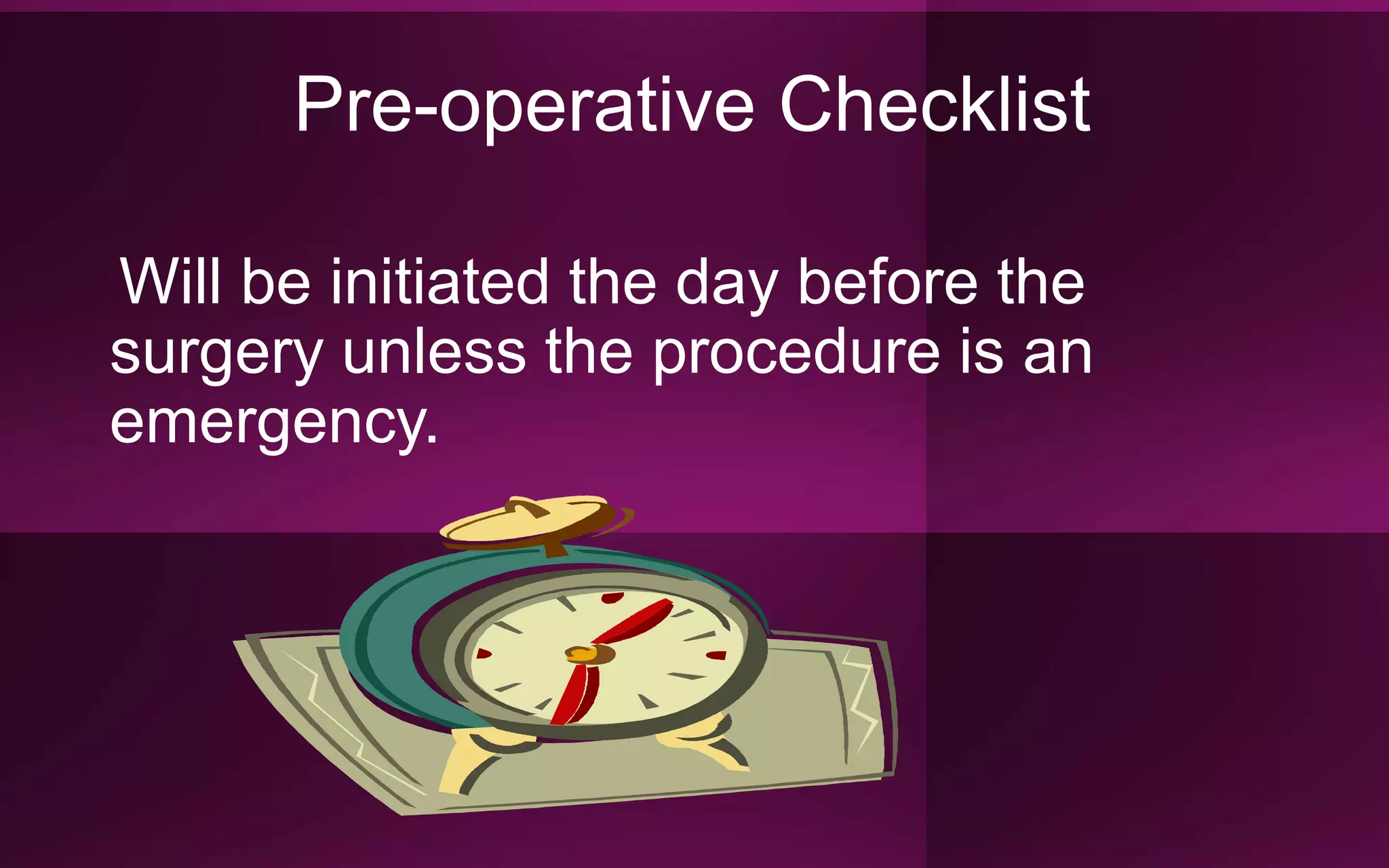 Pre-operative Checklist

Will be initiated the day before the surgery unless the procedure is an emergency.